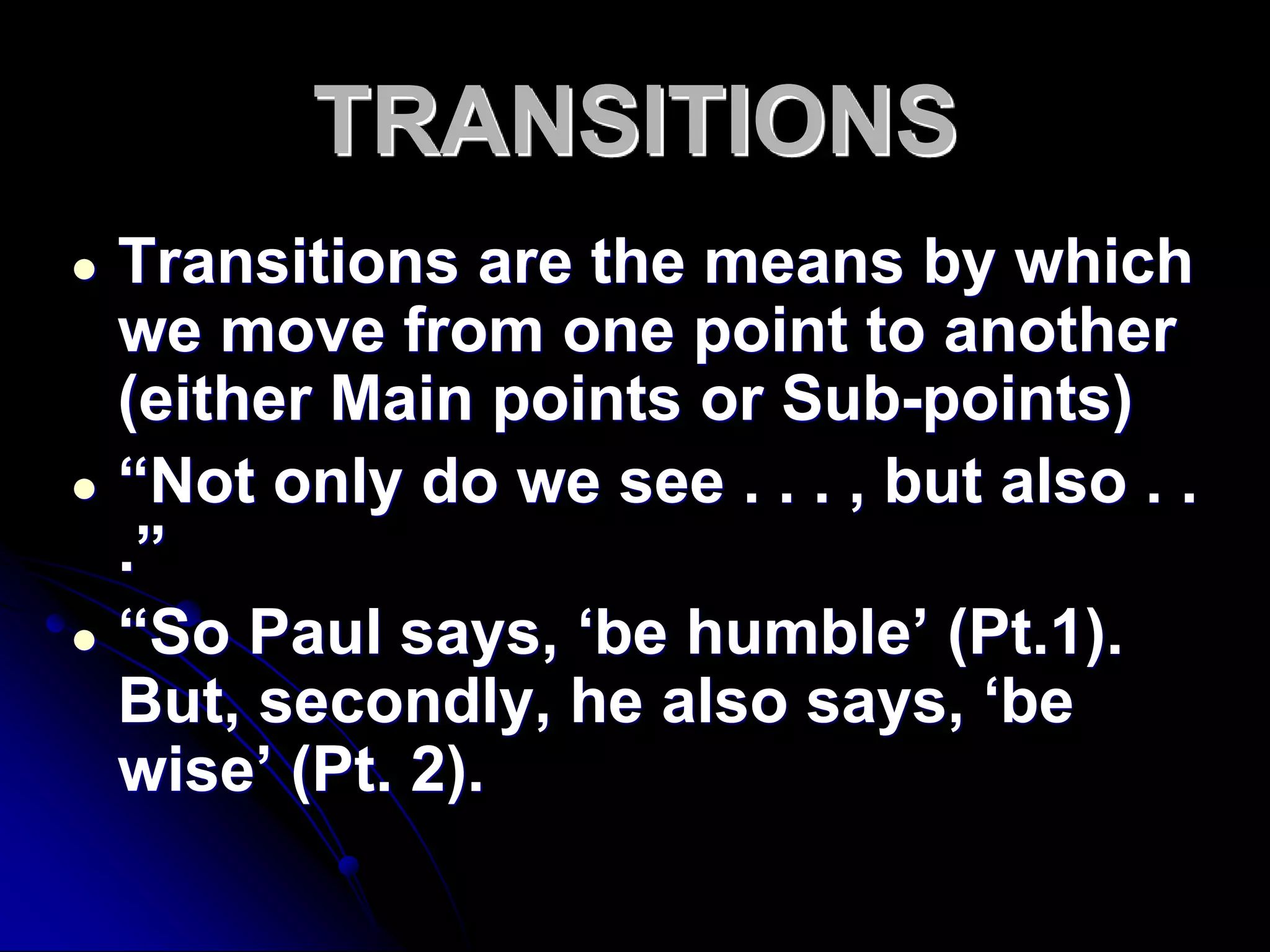 TRANSITIONS

- Transitions are the means by which we move from one point to another (either Main points or Sub-points)
- “Not only do we see . . . , but also . . .”
- “So Paul says, ‘be humble’ (Pt.1). But, secondly, he also says, ‘be wise’ (Pt. 2).